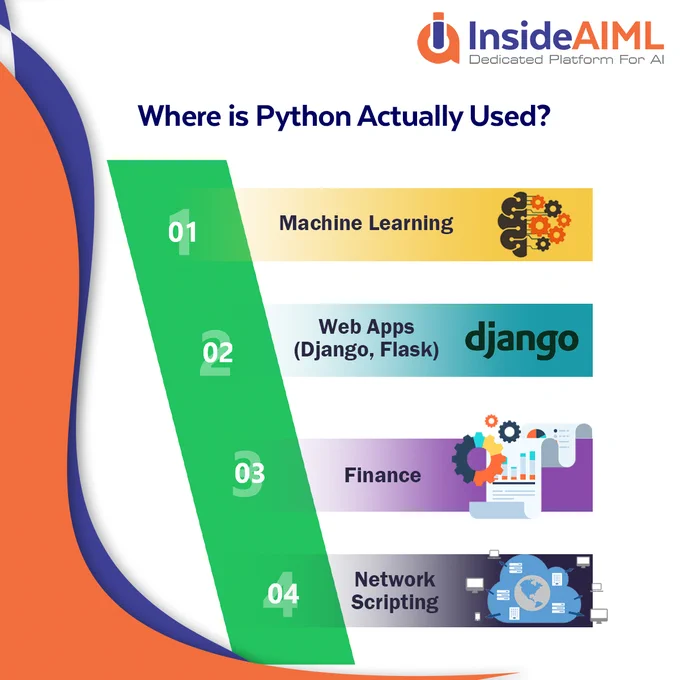 InsideAIML
Dedicated Platform For AI

Where is Python Actually Used?

01 Machine Learning

02 Web Apps (Django, Flask) django

03 Finance

04 Network Scripting